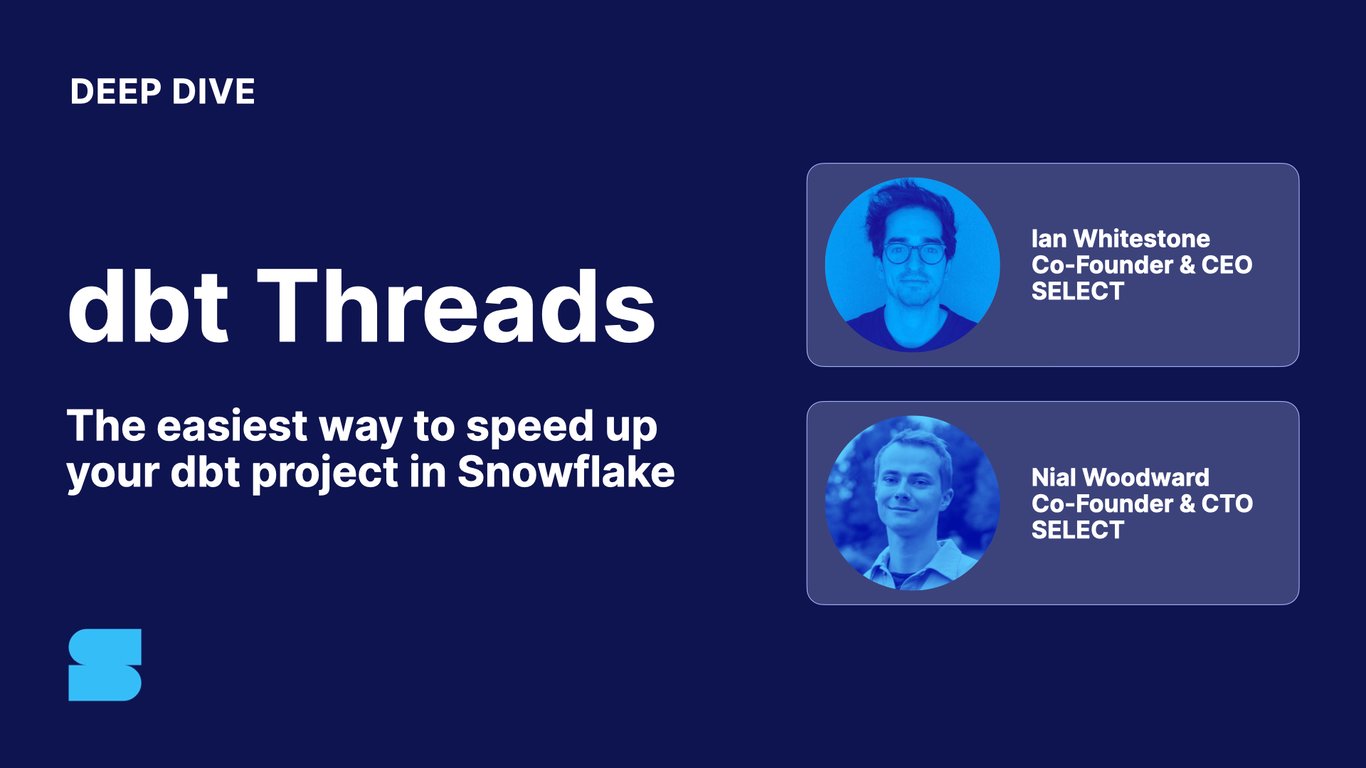 DEEP DIVE

dbt Threads

The easiest way to speed up your dbt project in Snowflake

Ian Whitestone
Co-Founder & CEO
SELECT

Nial Woodward
Co-Founder & CTO
SELECT